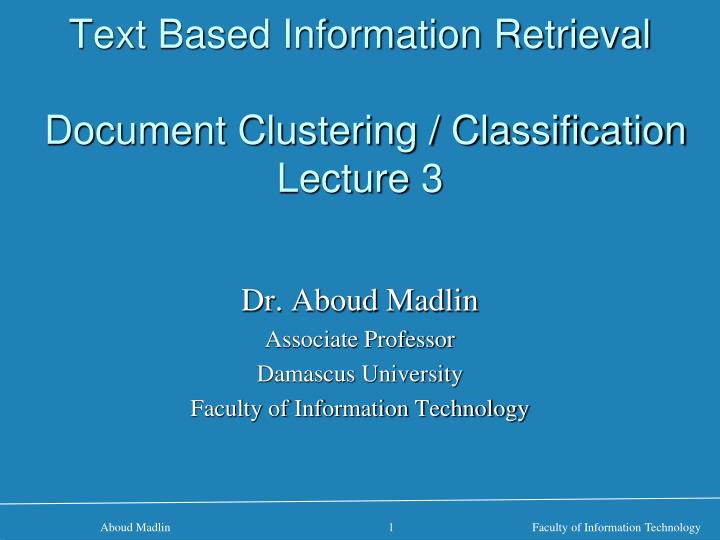 Text Based Information Retrieval

Document Clustering / Classification
Lecture 3

Dr. Aboud Madlin
Associate Professor
Damascus University
Faculty of Information Technology

Aboud Madlin
1
Faculty of Information Technology